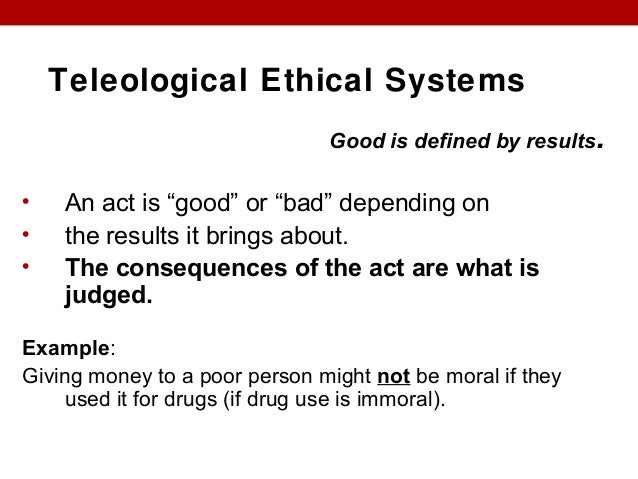 Teleological Ethical Systems

Good is defined by results.

• An act is “good” or “bad” depending on
• the results it brings about.
• The consequences of the act are what is judged.

Example:
Giving money to a poor person might not be moral if they used it for drugs (if drug use is immoral).